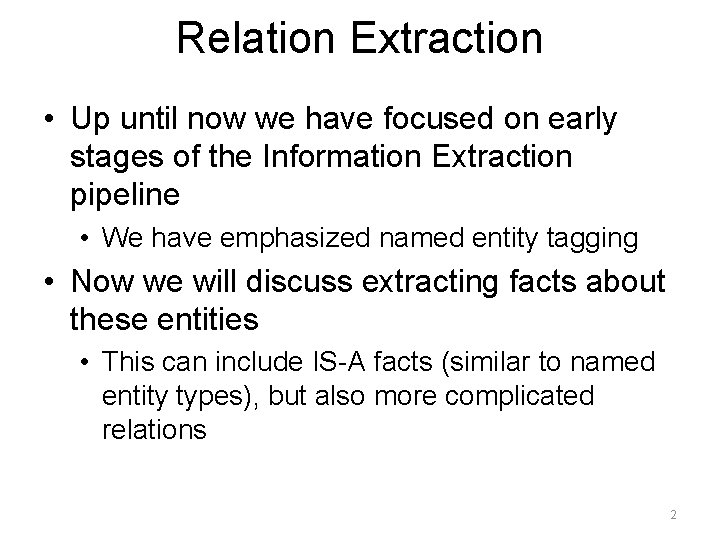 Relation Extraction

• Up until now we have focused on early stages of the Information Extraction pipeline
  • We have emphasized named entity tagging
• Now we will discuss extracting facts about these entities
  • This can include IS-A facts (similar to named entity types), but also more complicated relations

2